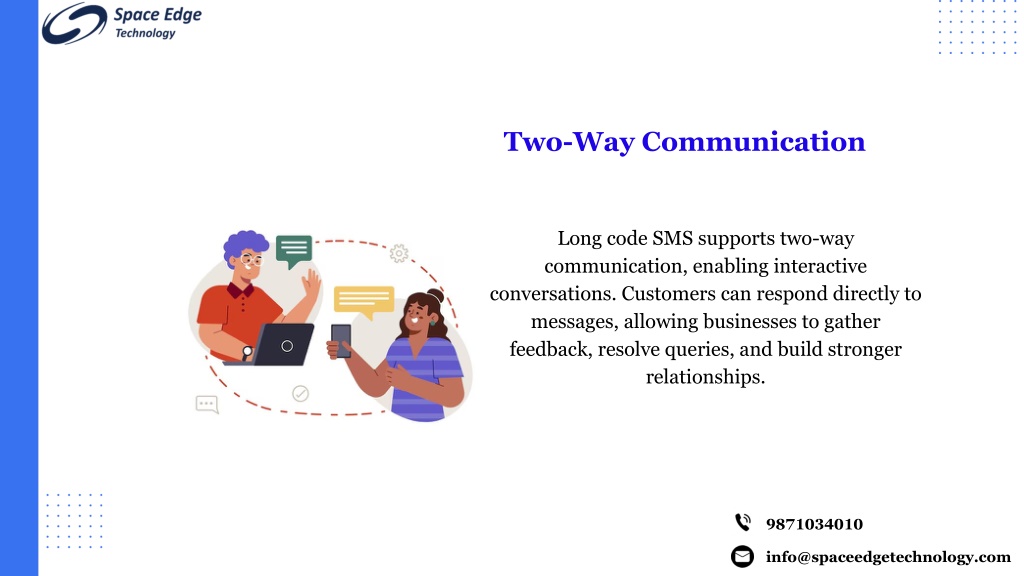 Space Edge
Technology

Two-Way Communication

Long code SMS supports two-way communication, enabling interactive conversations. Customers can respond directly to messages, allowing businesses to gather feedback, resolve queries, and build stronger relationships.

9871034010

info@spaceedgetechnology.com